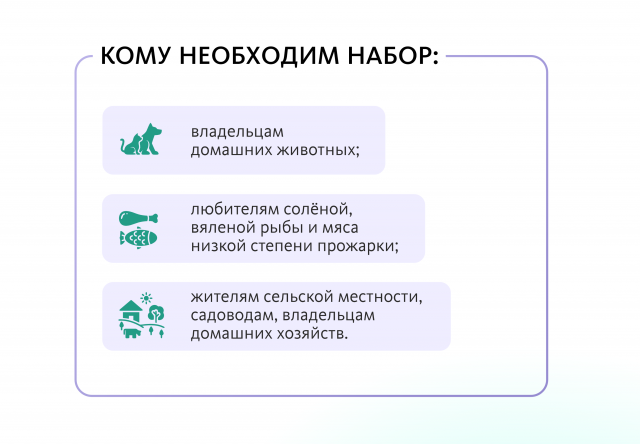 КОМУ НЕОБХОДИМ НАБОР:

владельцам домашних животных;

любителям солёной, вяленой рыбы и мяса низкой степени прожарки;

жителям сельской местности, садоводам, владельцам домашних хозяйств.